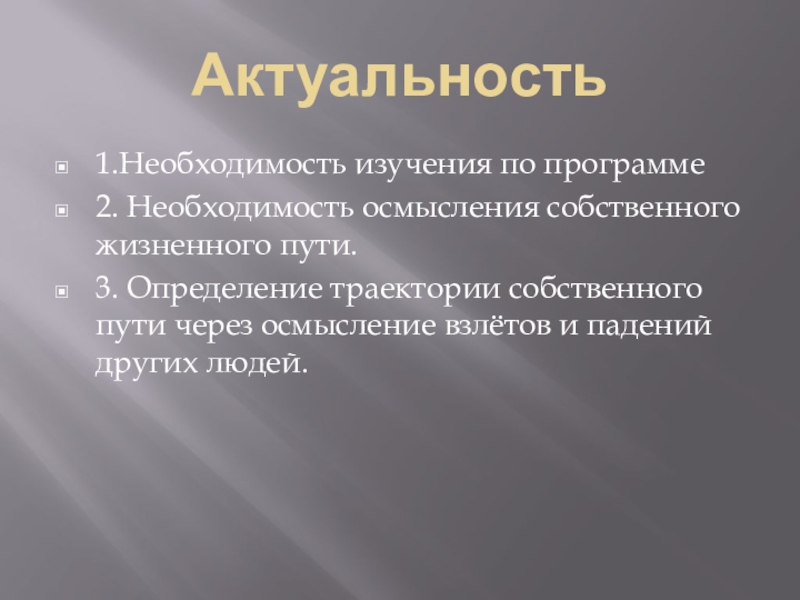 Актуальность

1.Необходимость изучения по программе

2. Необходимость осмысления собственного жизненного пути.

3. Определение траектории собственного пути через осмысление взлётов и падений других людей.